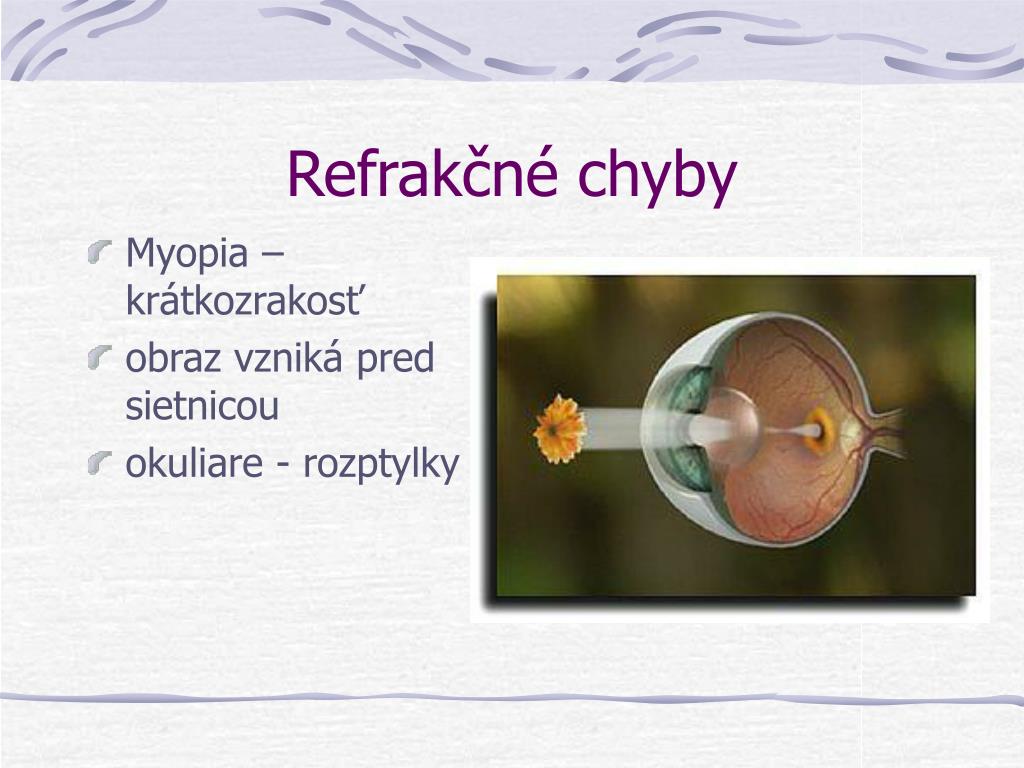 Refrakčné chyby

Myopia – krátkozrakosť

obraz vzniká pred sietnicou

okuliare - rozptylky